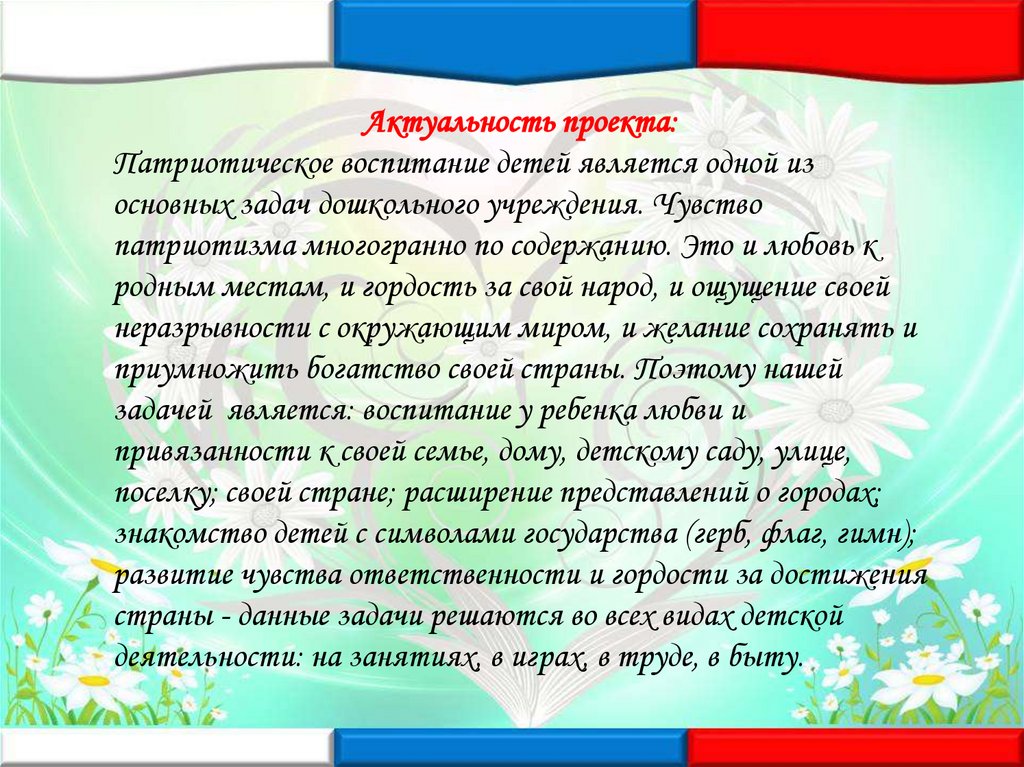 Актуальность проекта:
Патриотическое воспитание детей является одной из основных задач дошкольного учреждения. Чувство патриотизма многогранно по содержанию. Это и любовь к родным местам, и гордость за свой народ, и ощущение своей неразрывности с окружающим миром, и желание сохранять и приумножить богатство своей страны. Поэтому нашей задачей является: воспитание у ребенка любви и привязанности к своей семье, дому, детскому саду, улице, поселку; своей стране; расширение представлений о городах; знакомство детей с символами государства (герб, флаг, гимн); развитие чувства ответственности и гордости за достижения страны - данные задачи решаются во всех видах детской деятельности: на занятиях, в играх, в труде, в быту.